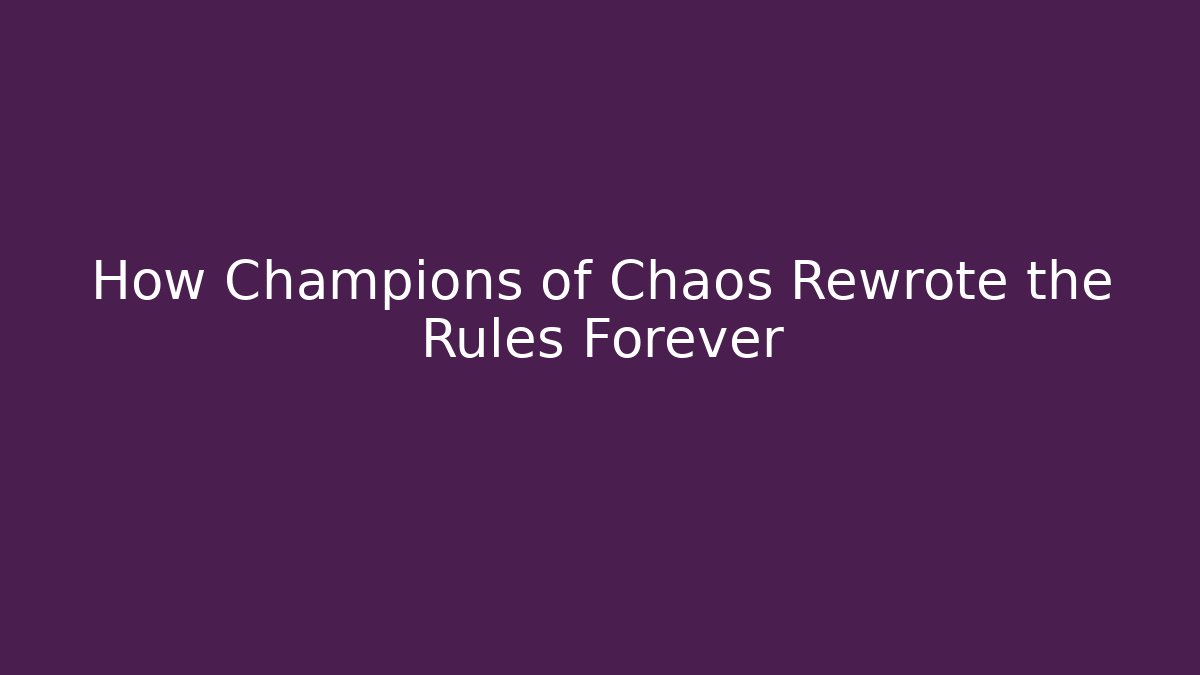 How Champions of Chaos Rewrote the Rules Forever